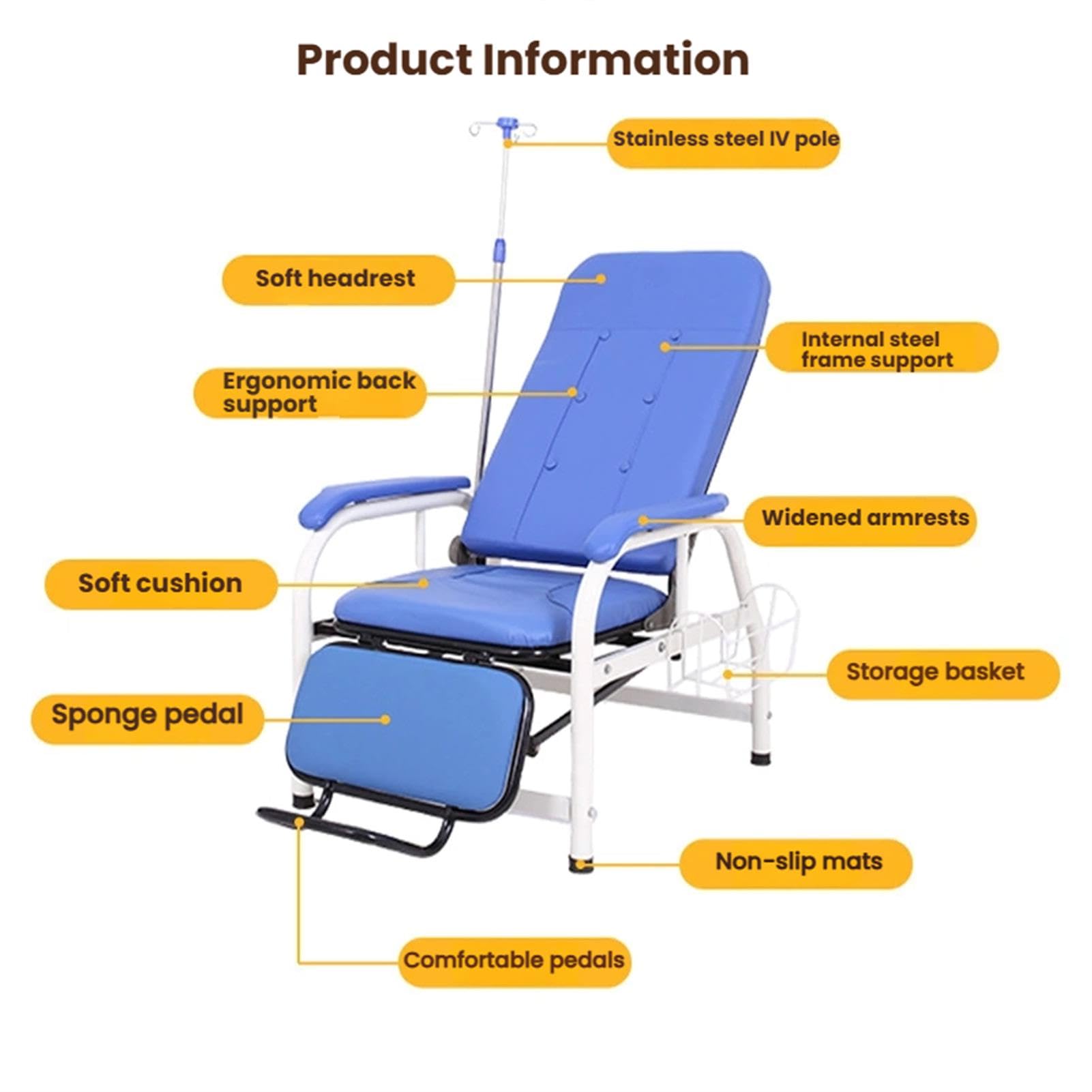 Product Information

Stainless steel IV pole

Soft headrest

Internal steel frame support

Ergonomic back support

Widened armrests

Soft cushion

Storage basket

Sponge pedal

Non-slip mats

Comfortable pedals